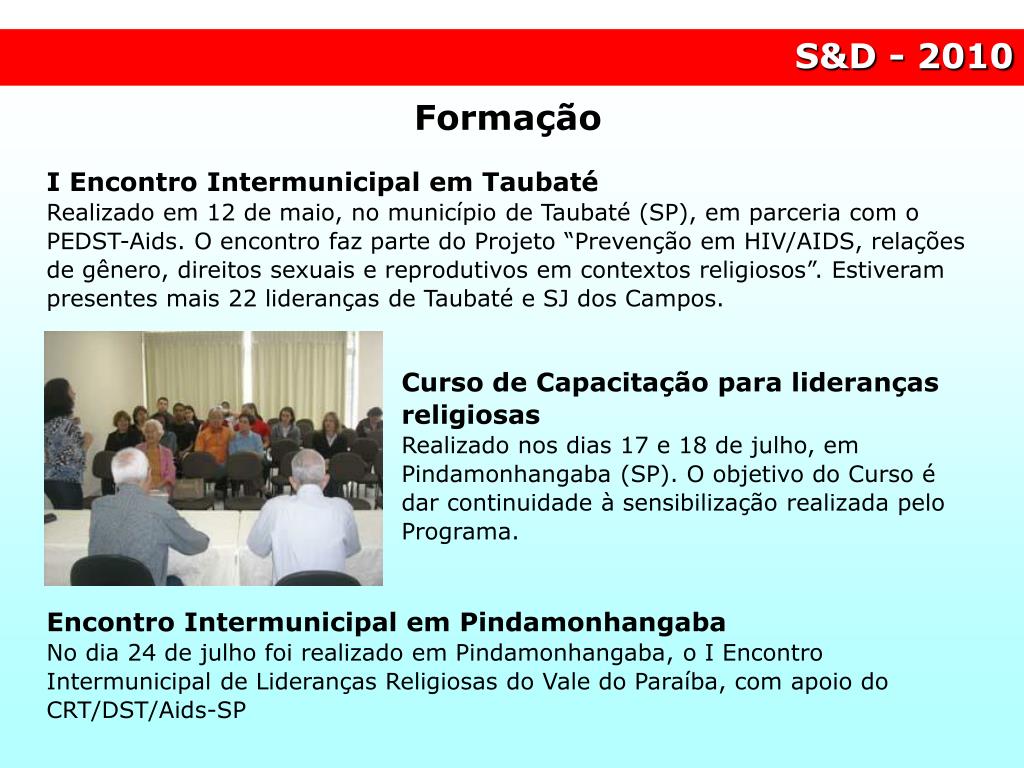 S&D - 2010

Formação

I Encontro Intermunicipal em Taubaté
Realizado em 12 de maio, no município de Taubaté (SP), em parceria com o PEDST-Aids. O encontro faz parte do Projeto “Prevenção em HIV/AIDS, relações de gênero, direitos sexuais e reprodutivos em contextos religiosos”. Estiveram presentes mais 22 lideranças de Taubaté e SJ dos Campos.

Curso de Capacitação para lideranças religiosas
Realizado nos dias 17 e 18 de julho, em Pindamonhangaba (SP). O objetivo do Curso é dar continuidade à sensibilização realizada pelo Programa.

Encontro Intermunicipal em Pindamonhangaba
No dia 24 de julho foi realizado em Pindamonhangaba, o I Encontro Intermunicipal de Lideranças Religiosas do Vale do Paraíba, com apoio do CRT/DST/Aids-SP